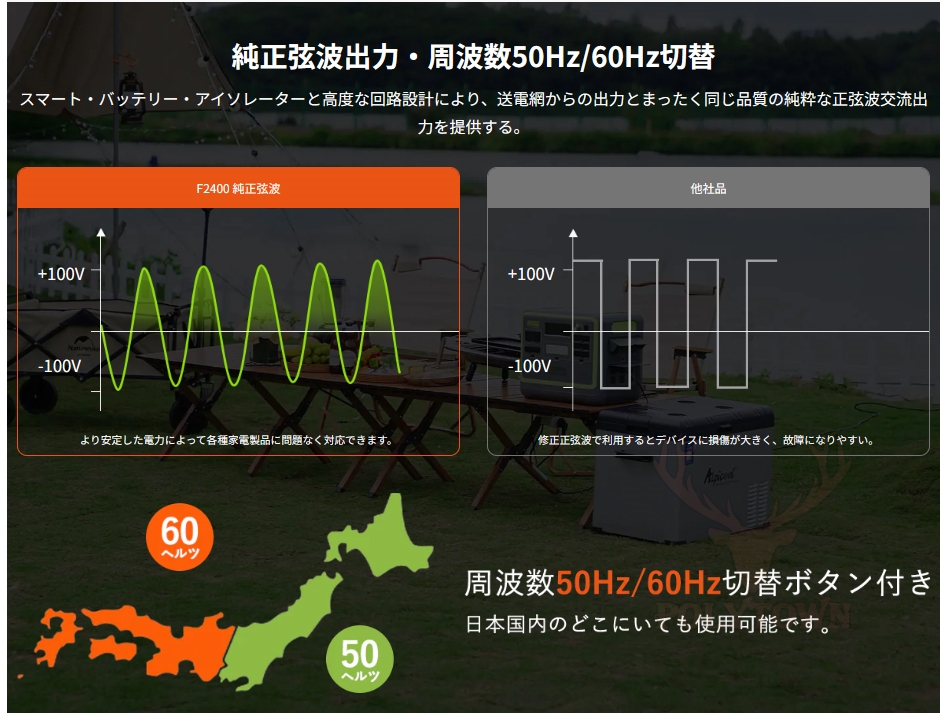 純正弦波出力・周波数50Hz/60Hz切替

スマート・バッテリー・アイソレーターと高度な回路設計により、送電網からの出力とまったく同じ品質の純粋な正弦波交流出力を提供する。

F2400 純正弦波

+100V

-100V

より安定した電力によって各種家電製品に問題なく対応できます。

他社品

+100V

-100V

修正正弦波で利用するとデバイスに損傷が大きく、故障になりやすい。

60
ヘルツ

50
ヘルツ

周波数50Hz/60Hz切替ボタン付き

日本国内のどこにいても使用可能です。